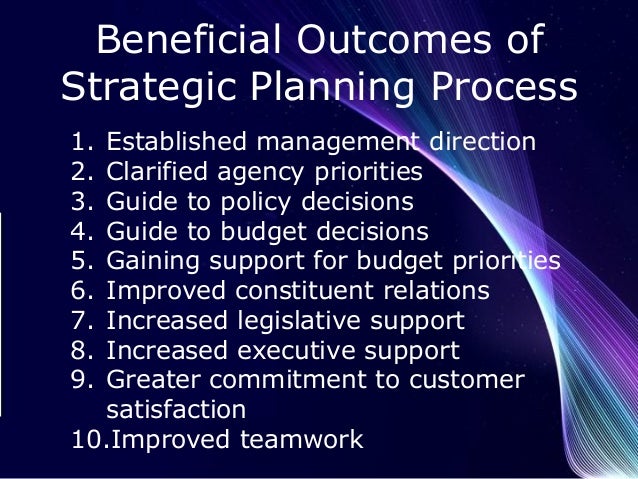 Beneficial Outcomes of Strategic Planning Process

1. Established management direction
2. Clarified agency priorities
3. Guide to policy decisions
4. Guide to budget decisions
5. Gaining support for budget priorities
6. Improved constituent relations
7. Increased legislative support
8. Increased executive support
9. Greater commitment to customer satisfaction
10.Improved teamwork